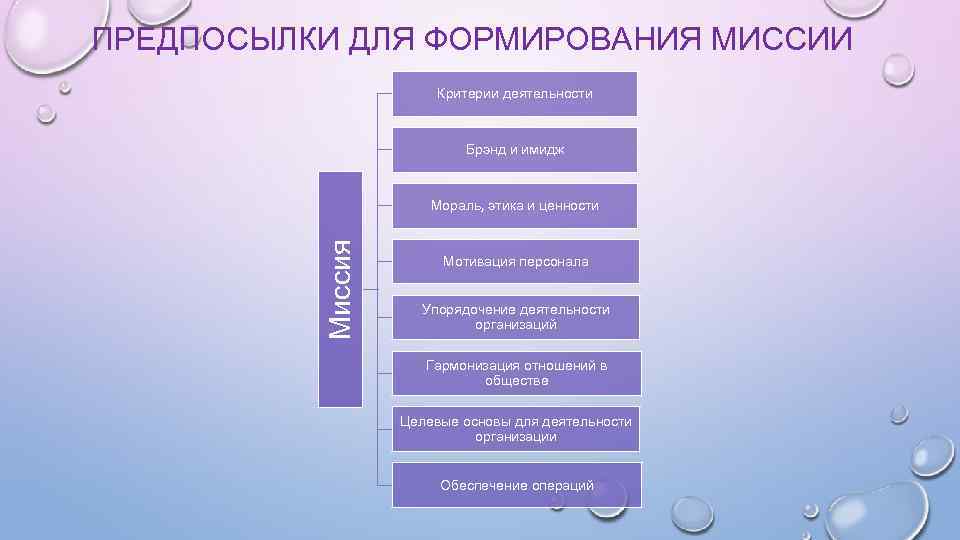 ПРЕДПОСЫЛКИ ДЛЯ ФОРМИРОВАНИЯ МИССИИ

Миссия

Критерии деятельности

Брэнд и имидж

Мораль, этика и ценности

Мотивация персонала

Упорядочение деятельности организаций

Гармонизация отношений в обществе

Целевые основы для деятельности организации

Обеспечение операций